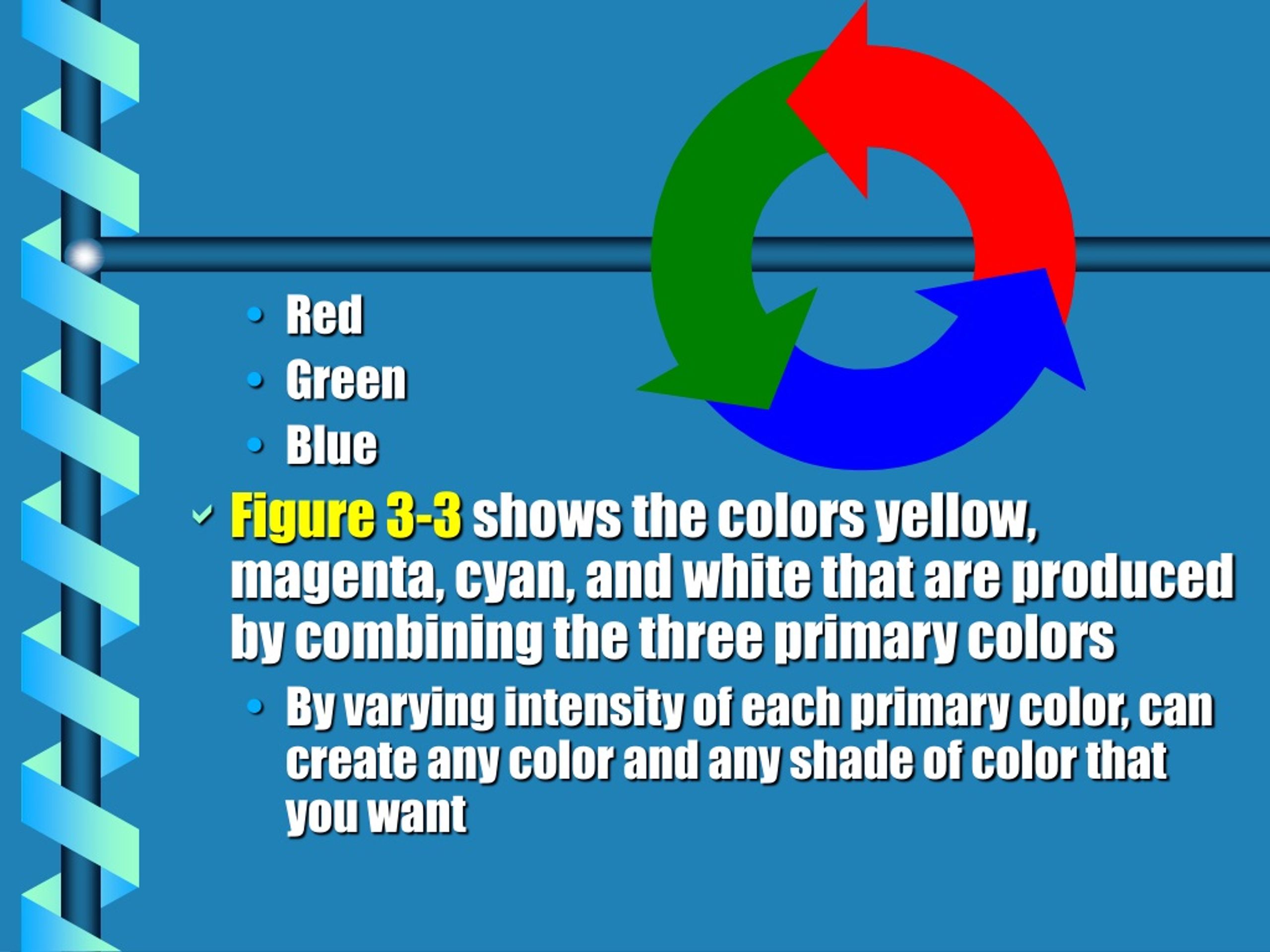 • Red
• Green
• Blue

✓ Figure 3-3 shows the colors yellow, magenta, cyan, and white that are produced by combining the three primary colors

• By varying intensity of each primary color, can create any color and any shade of color that you want